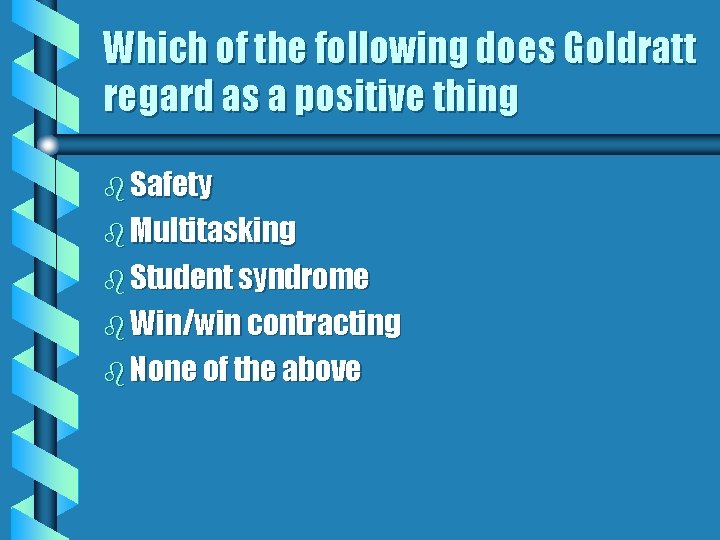 Which of the following does Goldratt regard as a positive thing

Safety
Multitasking
Student syndrome
Win/win contracting
None of the above